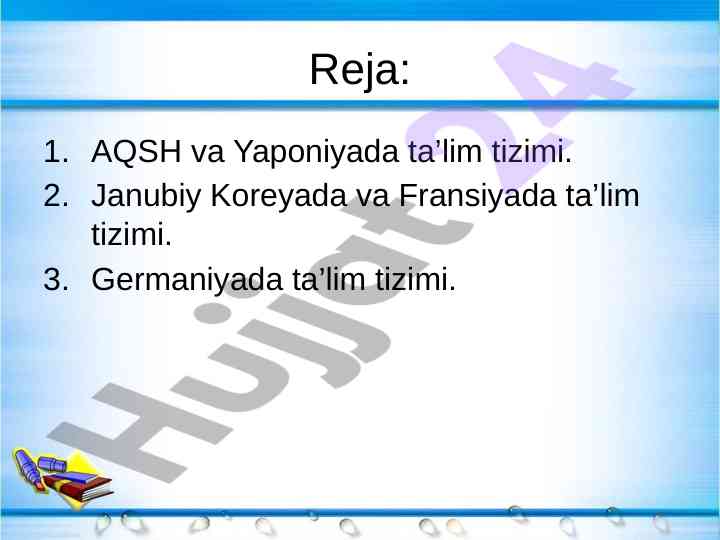 Reja:

1. AQSH va Yaponiyada ta’lim tizimi.
2. Janubiy Koreyada va Fransiyada ta’lim tizimi.
3. Germaniyada ta’lim tizimi.

Hujjat24